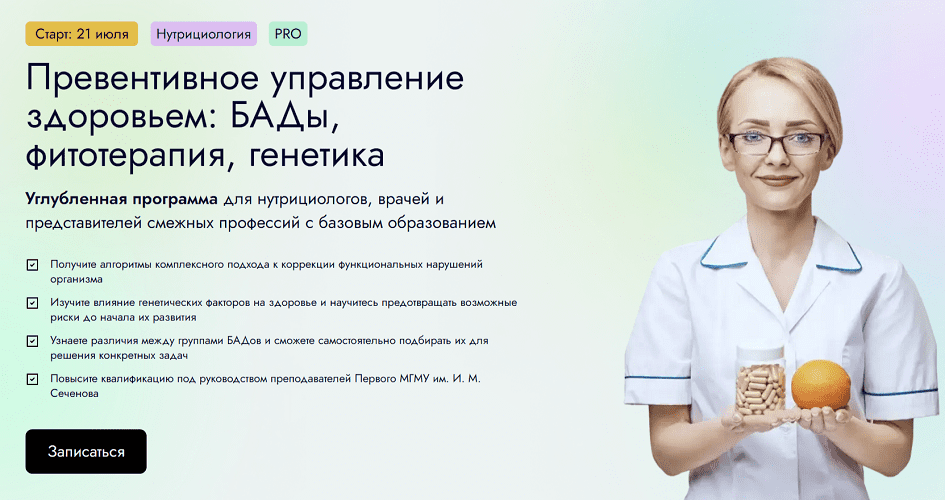 Старт: 21 июля
Нутрициология
PRO

Превентивное управление здоровьем: БАДы, фитотерапия, генетика

Углубленная программа для нутрициологов, врачей и представителей смежных профессий с базовым образованием

Получите алгоритмы комплексного подхода к коррекции функциональных нарушений организма

Изучите влияние генетических факторов на здоровье и научитесь предотвращать возможные риски до начала их развития

Узнаете различия между группами БАДов и сможете самостоятельно подбирать их для решения конкретных задач

Повысите квалификацию под руководством преподавателей Первого МГМУ им. И. М. Сеченова

Записаться